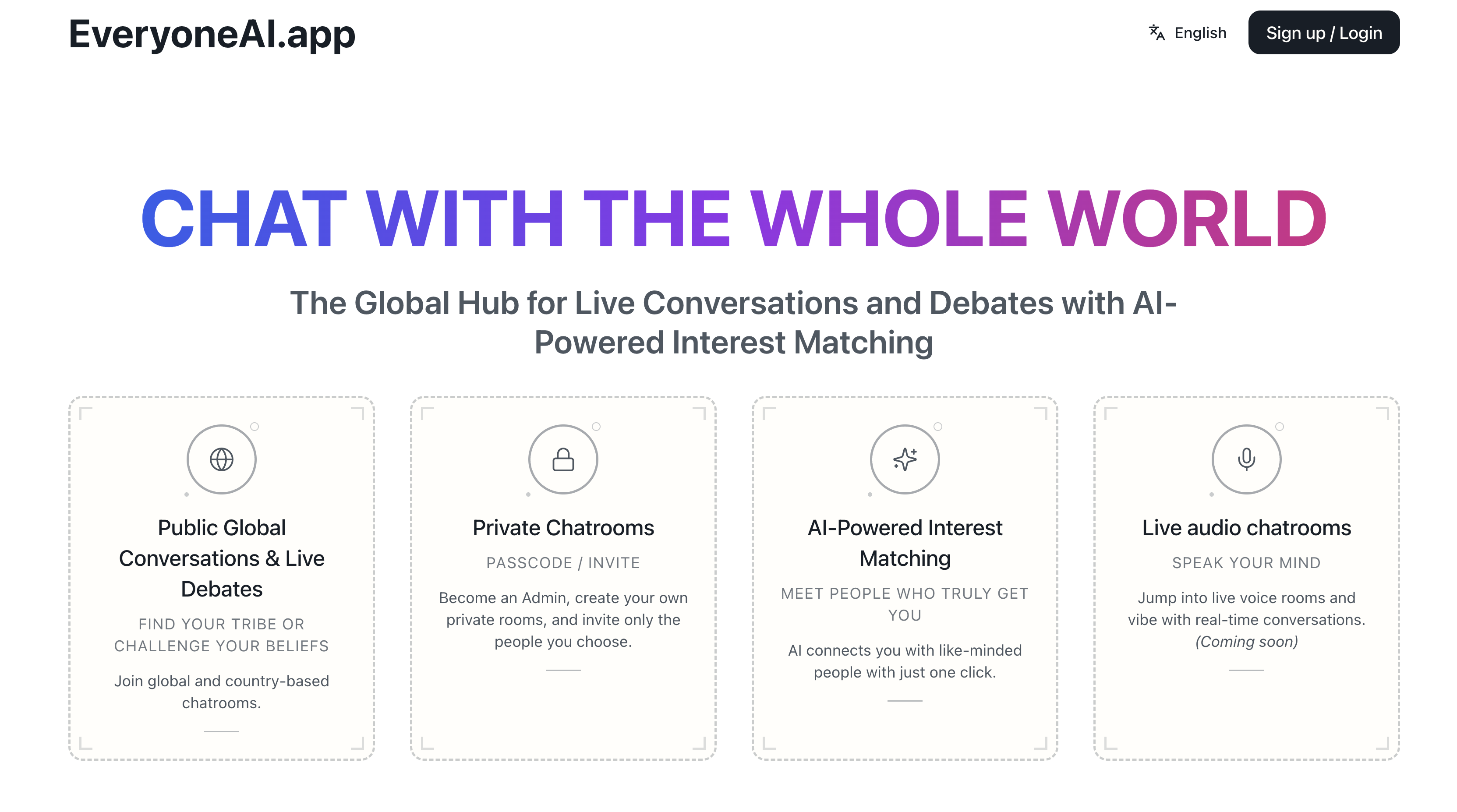 EveryoneAI.app

English

Sign up / Login

CHAT WITH THE WHOLE WORLD

The Global Hub for Live Conversations and Debates with AI-Powered Interest Matching

Public Global Conversations & Live Debates

FIND YOUR TRIBE OR CHALLENGE YOUR BELIEFS

Join global and country-based chatrooms.

Private Chatrooms

PASSCODE / INVITE

Become an Admin, create your own private rooms, and invite only the people you choose.

AI-Powered Interest Matching

MEET PEOPLE WHO TRULY GET YOU

AI connects you with like-minded people with just one click.

Live audio chatrooms

SPEAK YOUR MIND

Jump into live voice rooms and vibe with real-time conversations. (Coming soon)